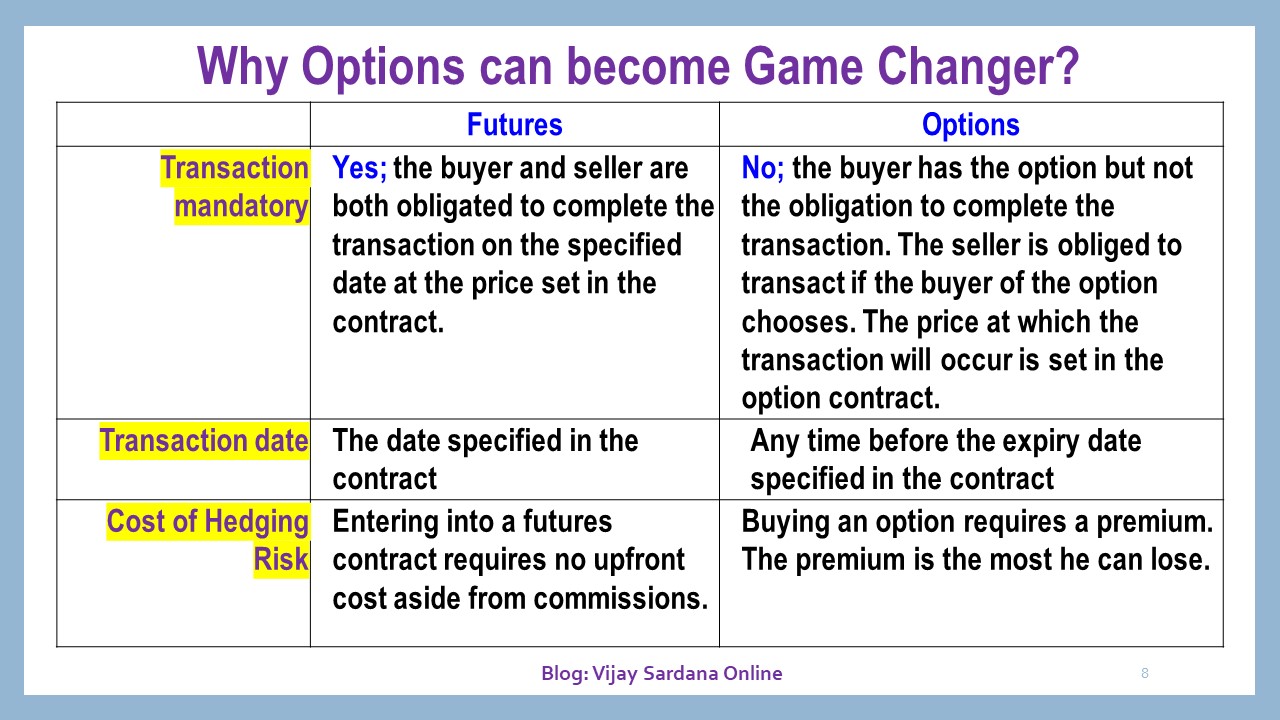 Why Options can become Game Changer?

| | Futures | Options |
|---|---|---|
| Transaction mandatory | Yes; the buyer and seller are both obligated to complete the transaction on the specified date at the price set in the contract. | No; the buyer has the option but not the obligation to complete the transaction. The seller is obliged to transact if the buyer of the option chooses. The price at which the transaction will occur is set in the option contract. |
| Transaction date | The date specified in the contract | Any time before the expiry date specified in the contract |
| Cost of Hedging Risk | Entering into a futures contract requires no upfront cost aside from commissions. | Buying an option requires a premium. The premium is the most he can lose. |

Blog: Vijay Sardana Online

8